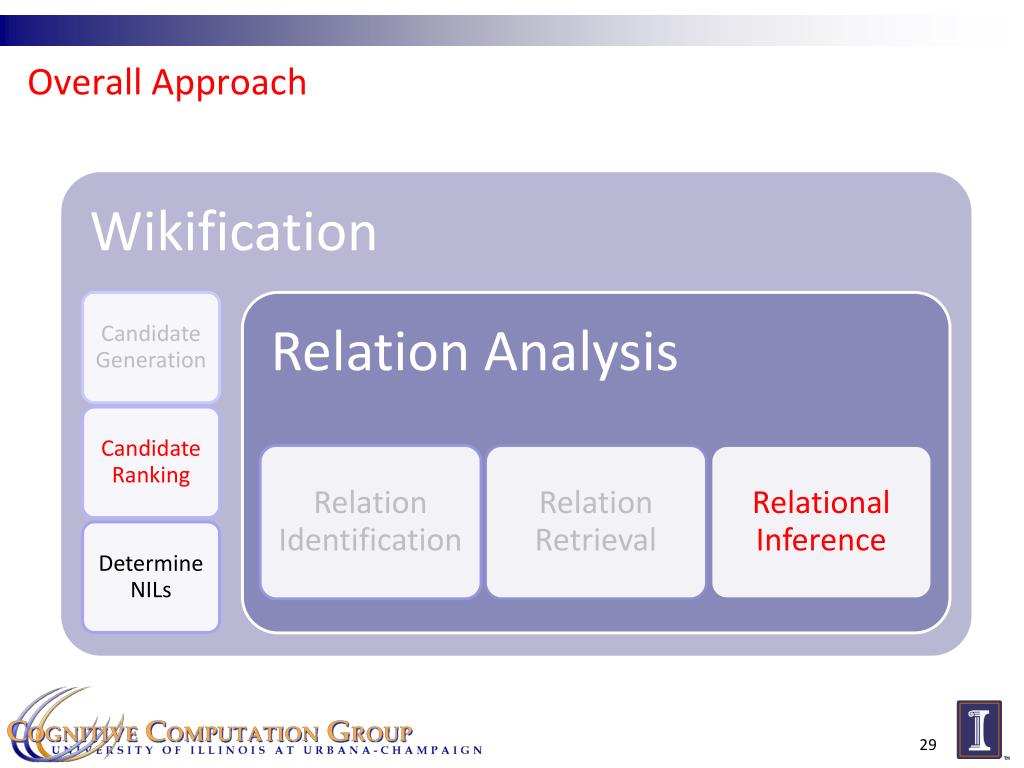 Overall Approach

Wikification

Candidate Generation

Candidate Ranking

Determine NILs

Relation Analysis

Relation Identification

Relation Retrieval

Relational Inference

COGNITIVE COMPUTATION GROUP
UNIVERSITY OF ILLINOIS AT URBANA-CHAMPAIGN

29